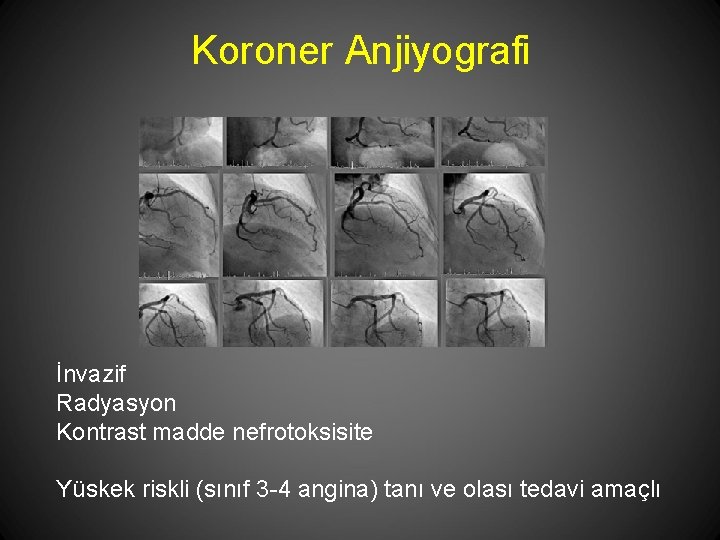 Koroner Anjiyografi

İnvazif
Radyasyon
Kontrast madde nefrotoksisite

Yüskek riskli (sınıf 3-4 angina) tanı ve olası tedavi amaçlı